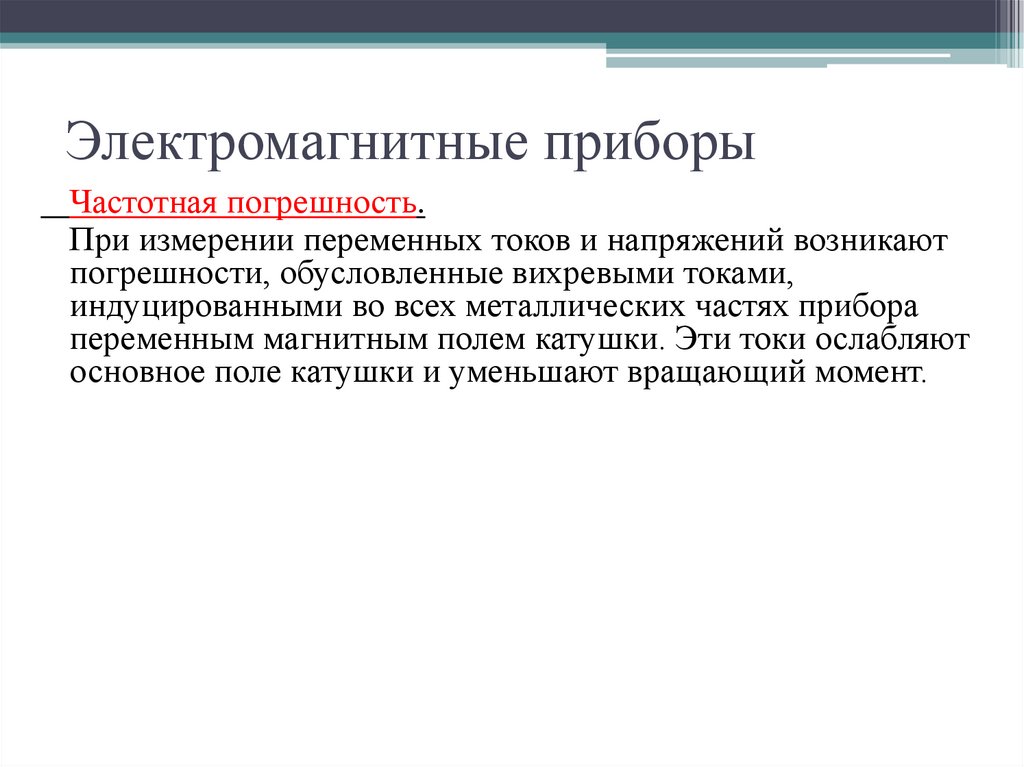 Электромагнитные приборы

Частотная погрешность.

При измерении переменных токов и напряжений возникают погрешности, обусловленные вихревыми токами, индуцированными во всех металлических частях прибора переменным магнитным полем катушки. Эти токи ослабляют основное поле катушки и уменьшают вращающий момент.